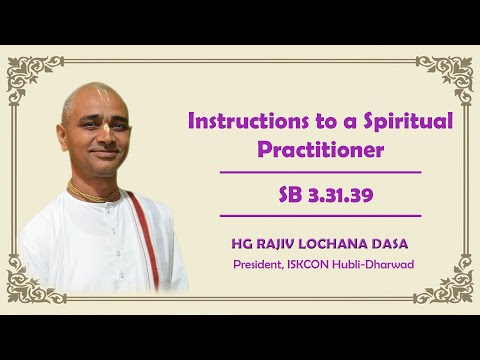 Instructions to a Spiritual Practitioner

SB 3.31.39

HG RAJIV LOCHANA DASA

President, ISKCON Hubli-Dharwad